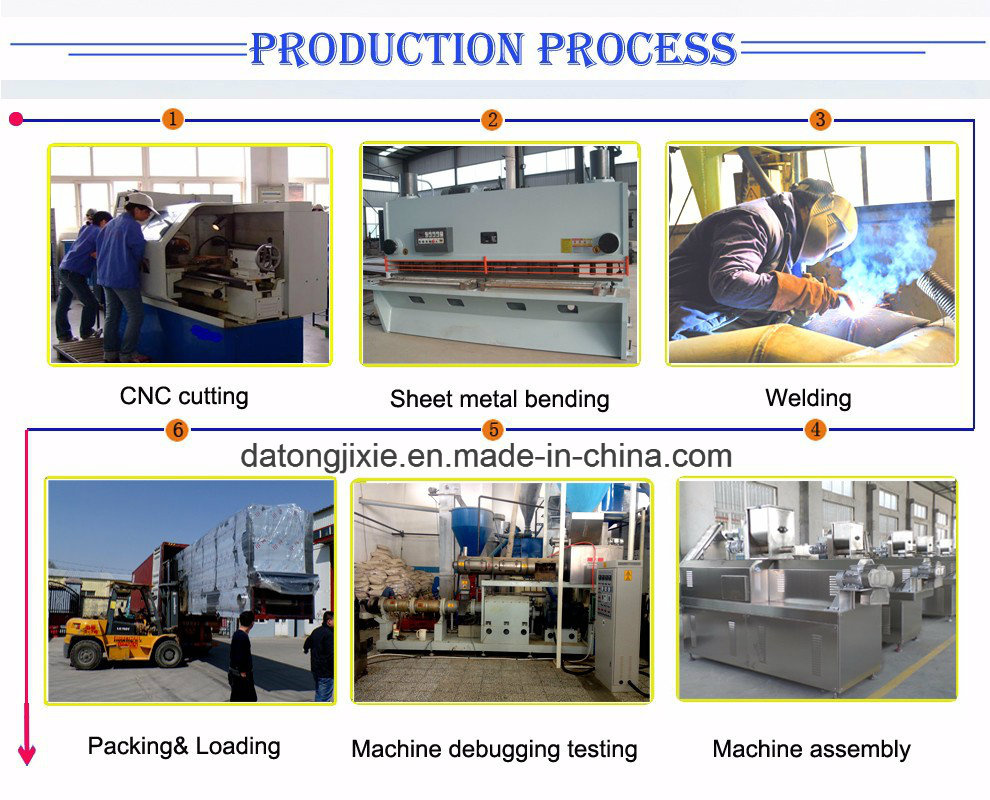 PRODUCTION PROCESS

1

2

3

CNC cutting

Sheet metal bending

Welding

6

5

4

datongjixie.en.made-in-china.com

Packing& Loading

Machine debugging testing

Machine assembly